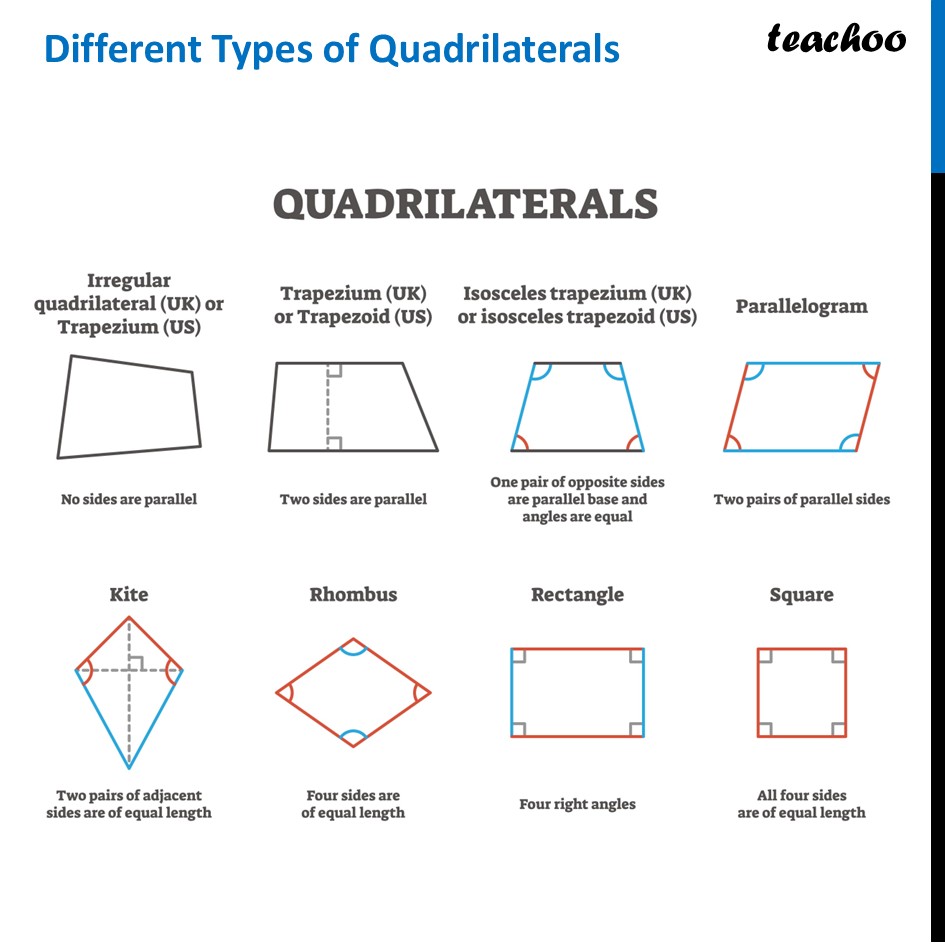 Different Types of Quadrilaterals

teachoo

QUADRILATERALS

Irregular quadrilateral (UK) or Trapezium (US)

No sides are parallel

Trapezium (UK) or Trapezoid (US)

Two sides are parallel

Isosceles trapezium (UK) or isosceles trapezoid (US)

One pair of opposite sides are parallel base and angles are equal

Parallelogram

Two pairs of parallel sides

Kite

Two pairs of adjacent sides are of equal length

Rhombus

Four sides are of equal length

Rectangle

Four right angles

Square

All four sides are of equal length